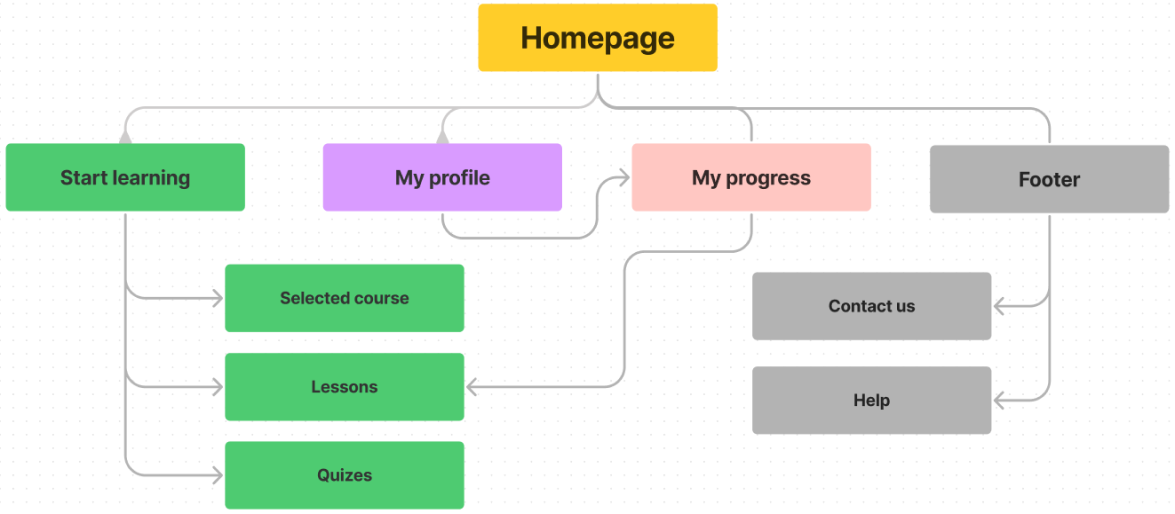 Homepage

Start learning

My profile

My progress

Footer

Selected course

Lessons

Quizes

Contact us

Help